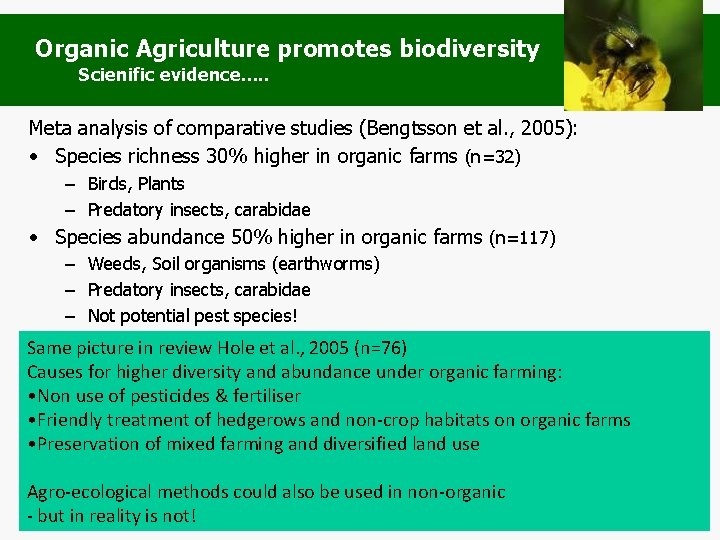 Organic Agriculture promotes biodiversity
Scienific evidence.....

Meta analysis of comparative studies (Bengtsson et al., 2005):
• Species richness 30% higher in organic farms (n=32)
– Birds, Plants
– Predatory insects, carabidae
• Species abundance 50% higher in organic farms (n=117)
– Weeds, Soil organisms (earthworms)
– Predatory insects, carabidae
– Not potential pest species!

Same picture in review Hole et al., 2005 (n=76)
Causes for higher diversity and abundance under organic farming:
•Non use of pesticides & fertiliser
•Friendly treatment of hedgerows and non-crop habitats on organic farms
•Preservation of mixed farming and diversified land use

Agro-ecological methods could also be used in non-organic
- but in reality is not!